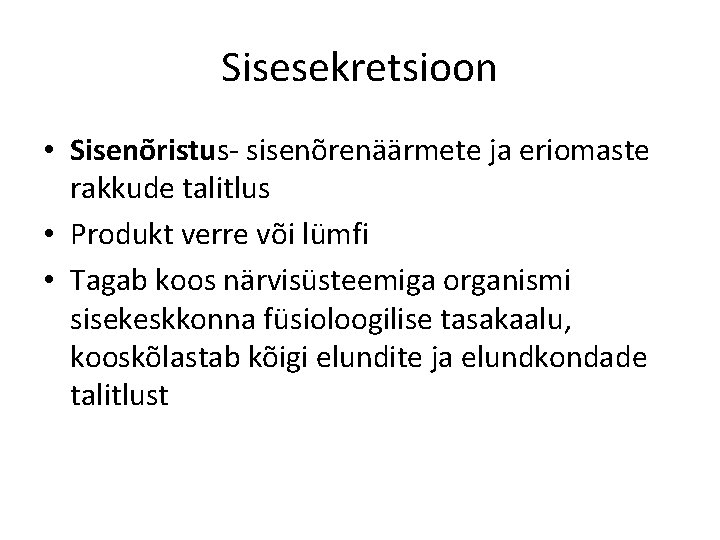 Sisesekretsioon

• Sisenõristus- sisenõrenäärmete ja eriomaste rakkude talitlus
• Produkt verre või lümfi
• Tagab koos närvisüsteemiga organismi sisekeskkonna füsioloogilise tasakaalu, kooskõlastab kõigi elundite ja elundkondade talitlust